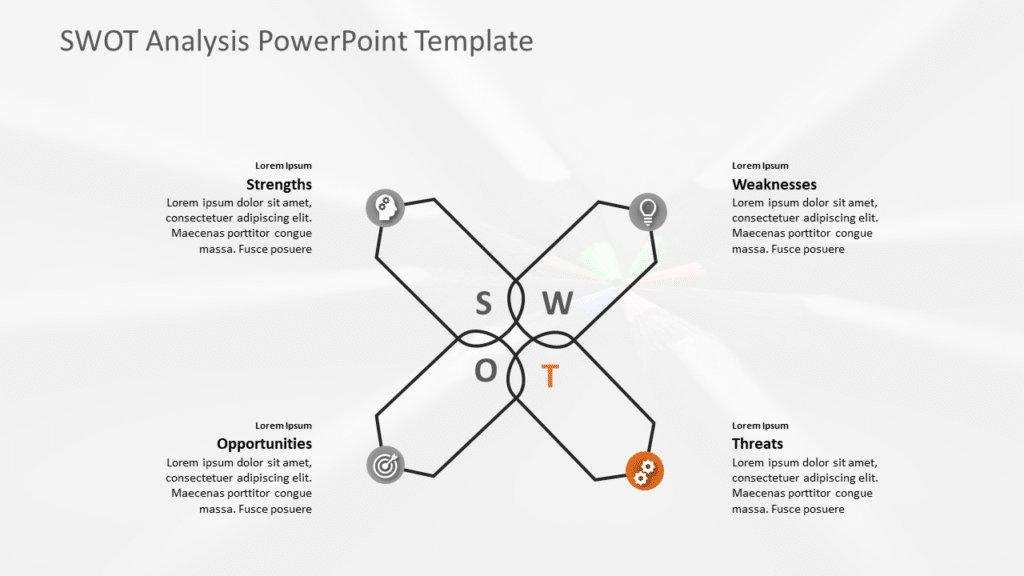 SWOT Analysis PowerPoint Template

Lorem Ipsum
Strengths
Lorem ipsum dolor sit amet, consectetuer adipiscing elit. Maecenas porttitor congue massa. Fusce posuere

Lorem Ipsum
Weaknesses
Lorem ipsum dolor sit amet, consectetuer adipiscing elit. Maecenas porttitor congue massa. Fusce posuere

S W
O T

Lorem Ipsum
Opportunities
Lorem ipsum dolor sit amet, consectetuer adipiscing elit. Maecenas porttitor congue massa. Fusce posuere

Lorem Ipsum
Threats
Lorem ipsum dolor sit amet, consectetuer adipiscing elit. Maecenas porttitor congue massa. Fusce posuere